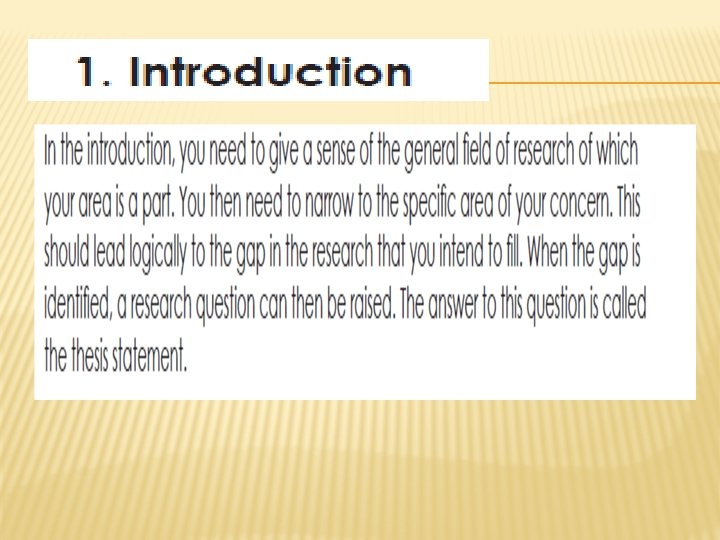 1. Introduction

In the introduction, you need to give a sense of the general field of research of which your area is a part. You then need to narrow to the specific area of your concern. This should lead logically to the gap in the research that you intend to fill. When the gap is identified, a research question can then be raised. The answer to this question is called the thesis statement.